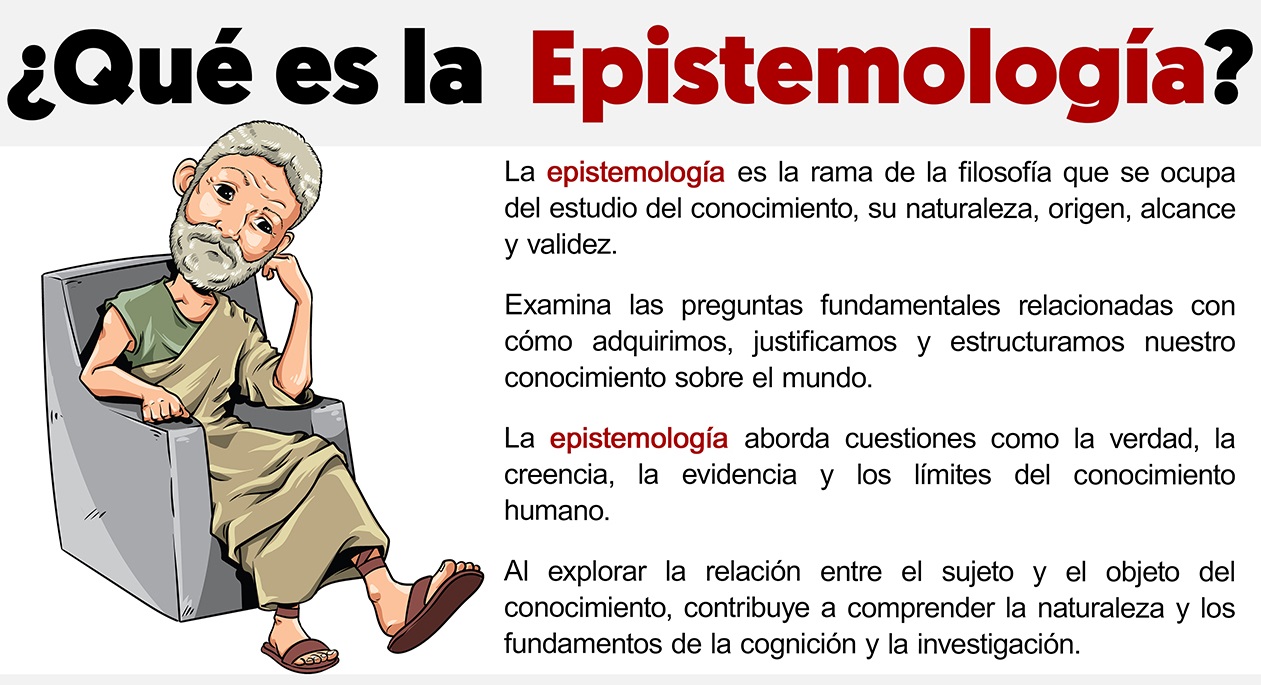 ¿Qué es la Epistemología?

La epistemología es la rama de la filosofía que se ocupa del estudio del conocimiento, su naturaleza, origen, alcance y validez.

Examina las preguntas fundamentales relacionadas con cómo adquirimos, justificamos y estructuramos nuestro conocimiento sobre el mundo.

La epistemología aborda cuestiones como la verdad, la creencia, la evidencia y los límites del conocimiento humano.

Al explorar la relación entre el sujeto y el objeto del conocimiento, contribuye a comprender la naturaleza y los fundamentos de la cognición y la investigación.